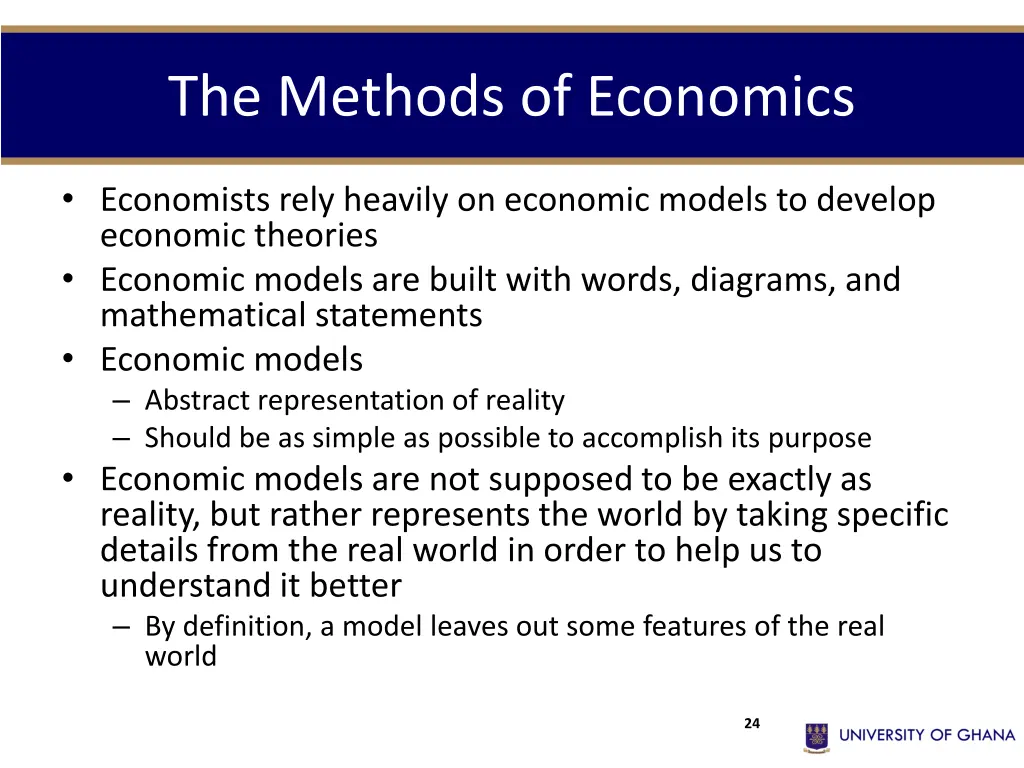 The Methods of Economics

• Economists rely heavily on economic models to develop economic theories
• Economic models are built with words, diagrams, and mathematical statements
• Economic models
– Abstract representation of reality
– Should be as simple as possible to accomplish its purpose
• Economic models are not supposed to be exactly as reality, but rather represents the world by taking specific details from the real world in order to help us to understand it better
– By definition, a model leaves out some features of the real world

24

UNIVERSITY OF GHANA